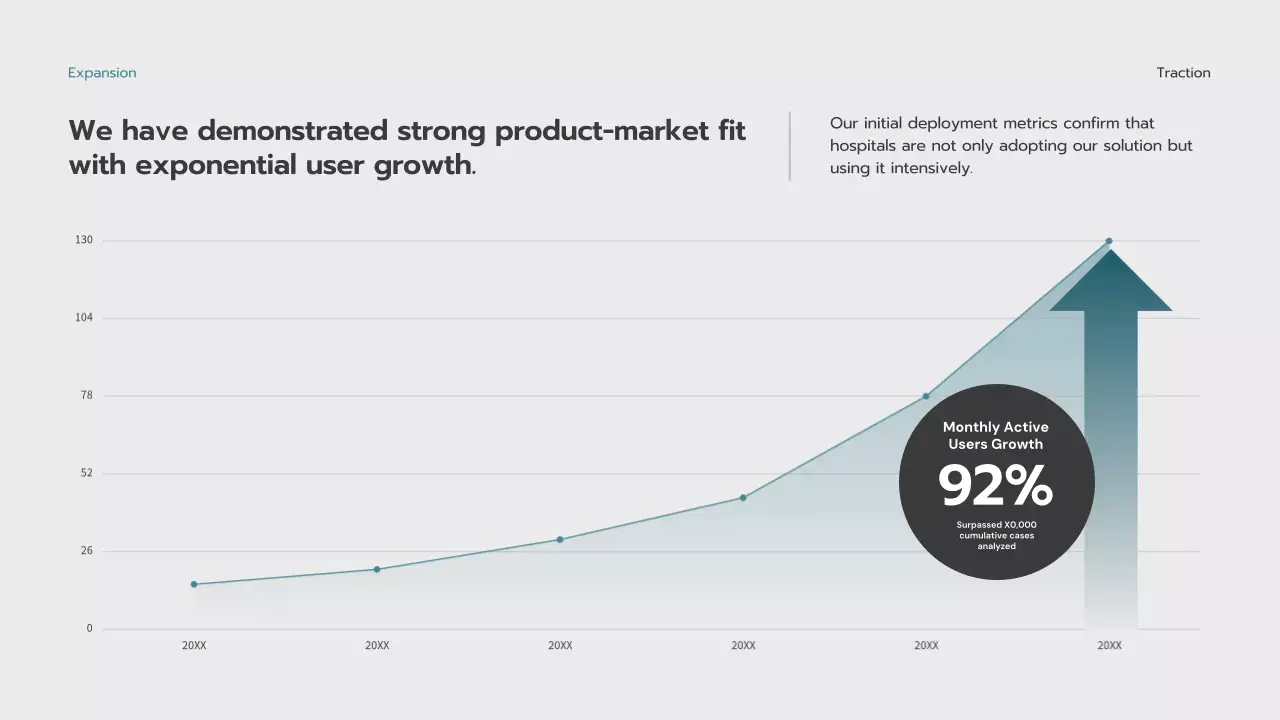 Expansion

Traction

We have demonstrated strong product-market fit with exponential user growth.

Our initial deployment metrics confirm that hospitals are not only adopting our solution but using it intensively.

130
104
78
52
26
0

20XX 20XX 20XX 20XX 20XX 20XX

Monthly Active Users Growth
92%
Surpassed X0,000 cumulative cases analyzed